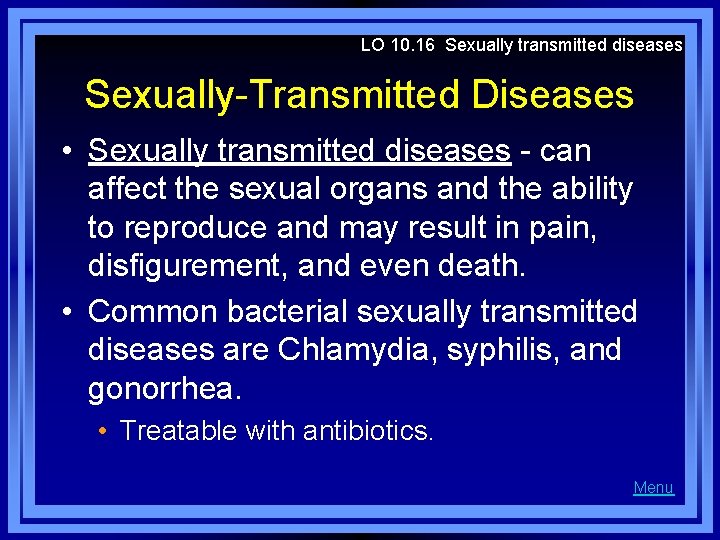 LO 10.16 Sexually transmitted diseases

Sexually-Transmitted Diseases

• Sexually transmitted diseases - can affect the sexual organs and the ability to reproduce and may result in pain, disfigurement, and even death.

• Common bacterial sexually transmitted diseases are Chlamydia, syphilis, and gonorrhea.

• Treatable with antibiotics.

Menu